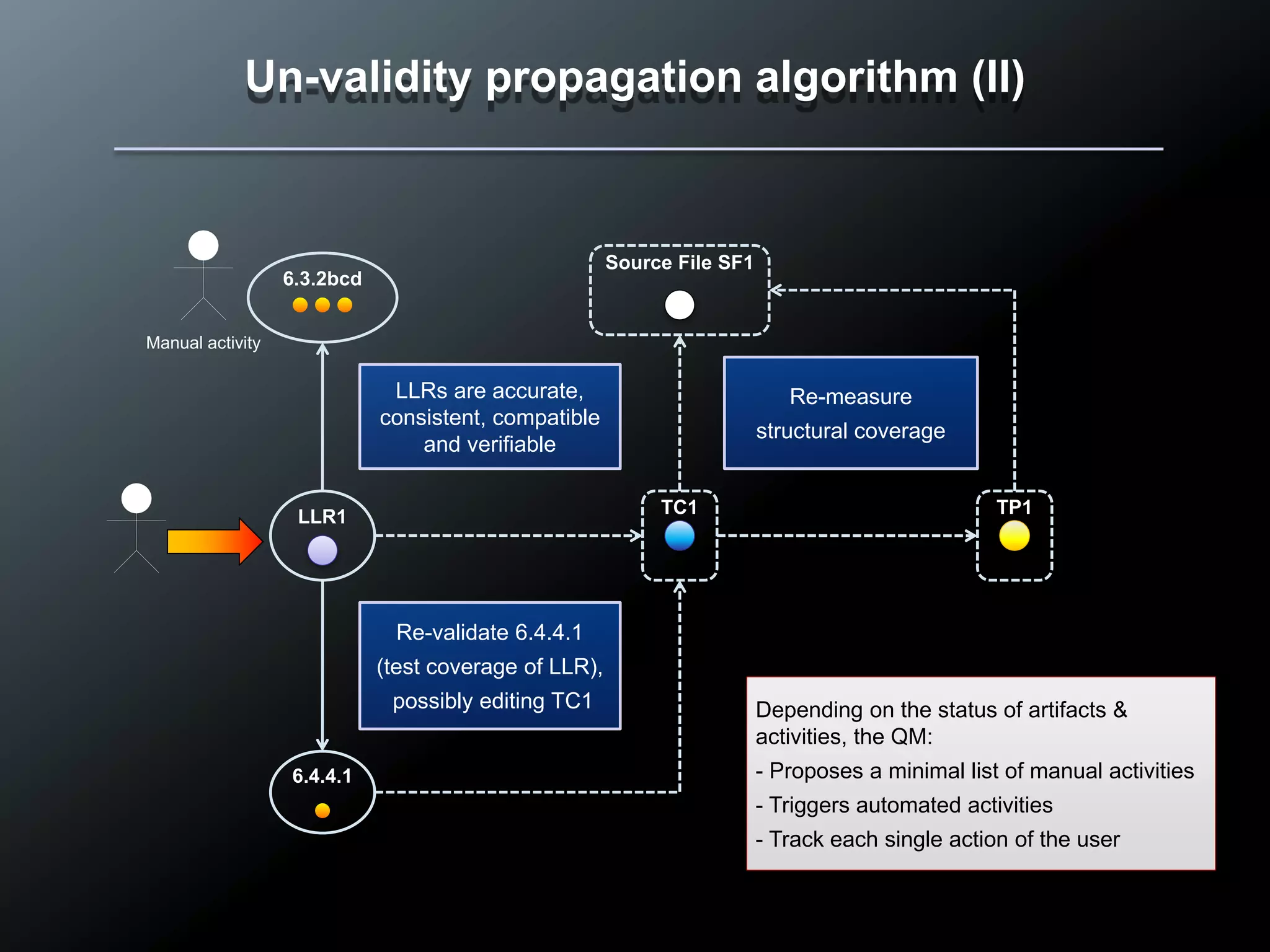 Un-validity propagation algorithm (II)

6.3.2bcd

Manual activity

Source File SF1

LLRs are accurate, consistent, compatible and verifiable

Re-measure structural coverage

LLR1

TC1

TP1

Re-validate 6.4.4.1 (test coverage of LLR), possibly editing TC1

6.4.4.1

Depending on the status of artifacts & activities, the QM:
- Proposes a minimal list of manual activities
- Triggers automated activities
- Track each single action of the user